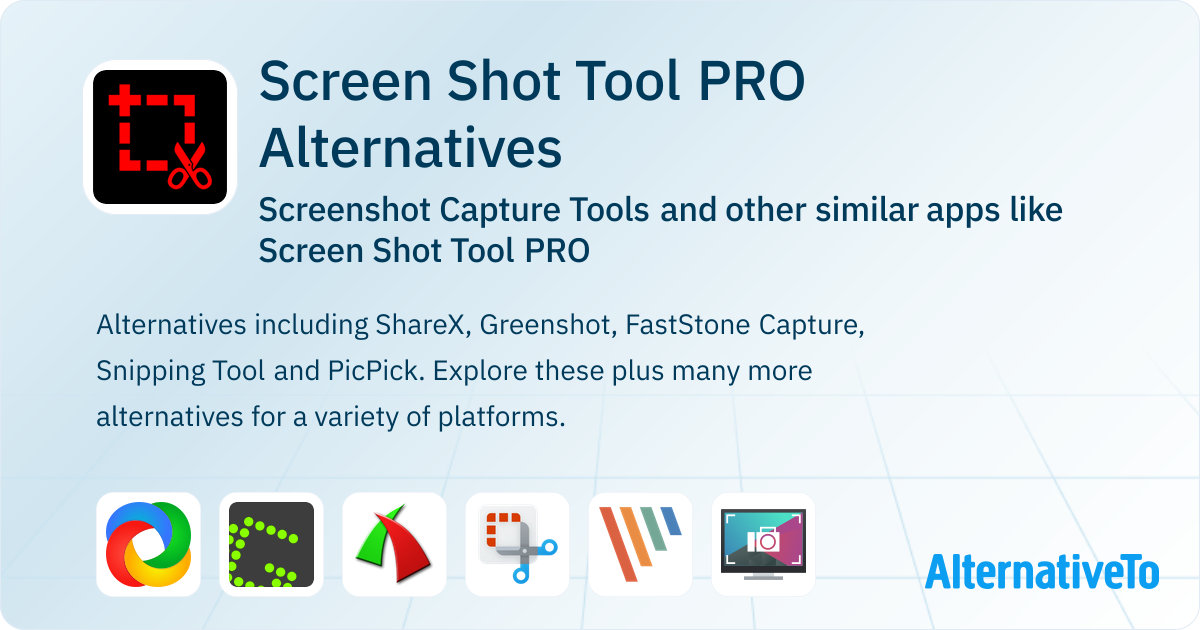 Screen Shot Tool PRO Alternatives

Screenshot Capture Tools and other similar apps like Screen Shot Tool PRO

Alternatives including ShareX, Greenshot, FastStone Capture, Snipping Tool and PicPick. Explore these plus many more alternatives for a variety of platforms.

AlternativeTo